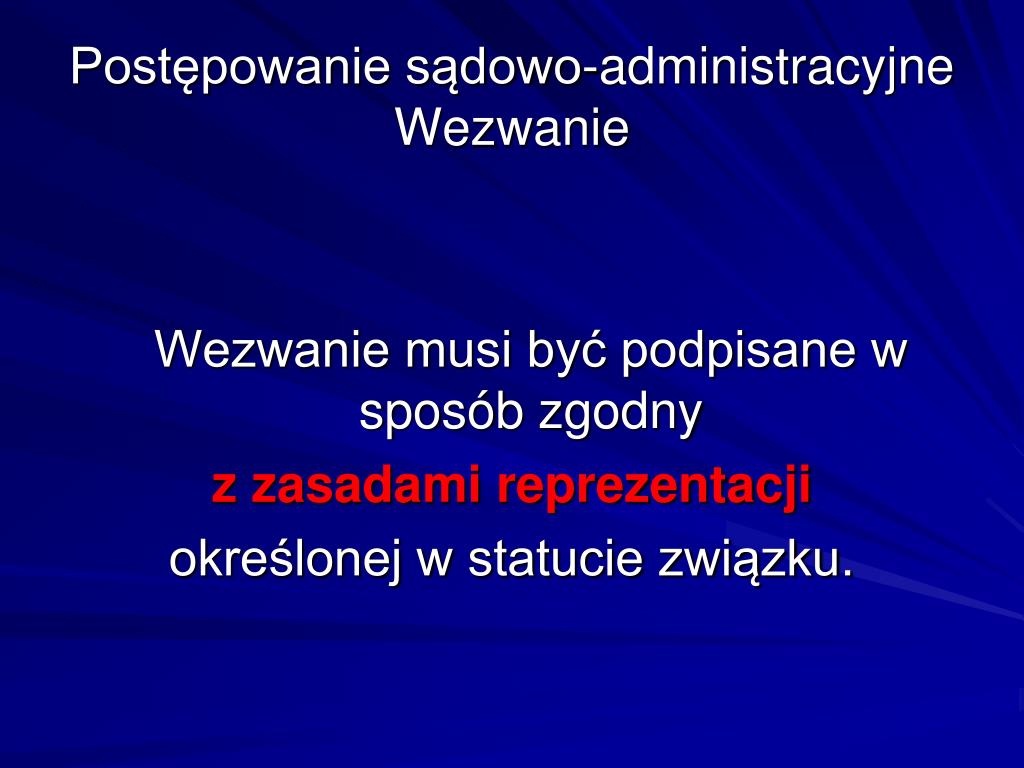 Postępowanie sądowo-administracyjne
Wezwanie

Wezwanie musi być podpisane w sposób zgodny
z zasadami reprezentacji
określonej w statucie związku.